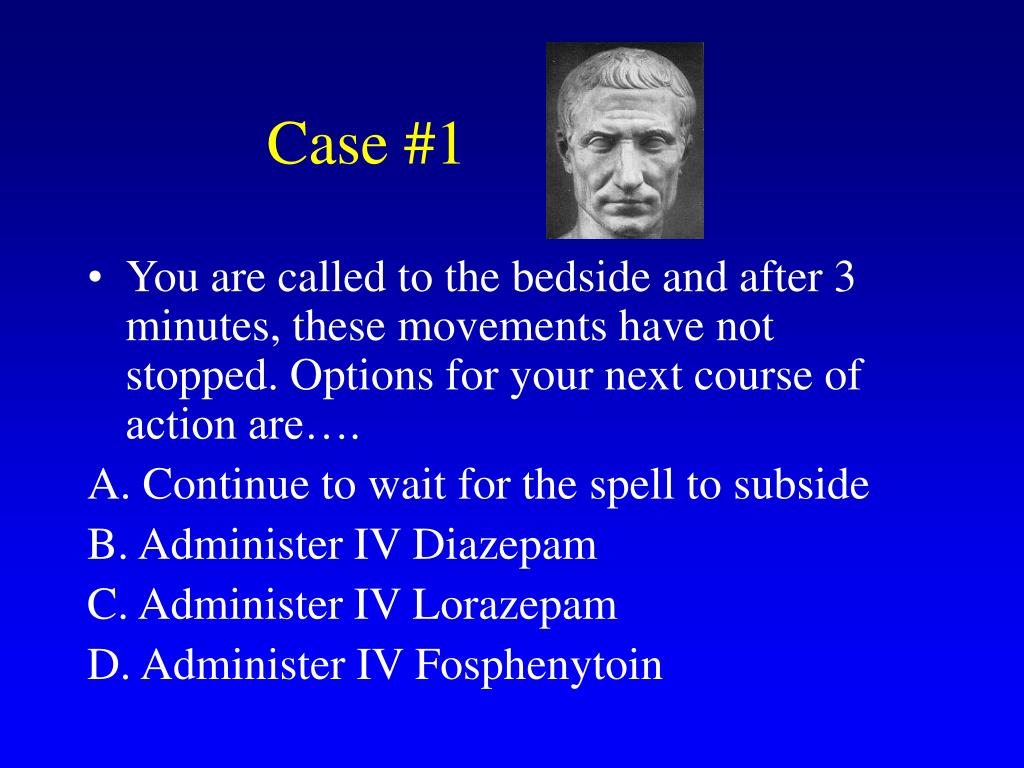 Case #1

• You are called to the bedside and after 3 minutes, these movements have not stopped. Options for your next course of action are….

A. Continue to wait for the spell to subside

B. Administer IV Diazepam

C. Administer IV Lorazepam

D. Administer IV Fosphenytoin